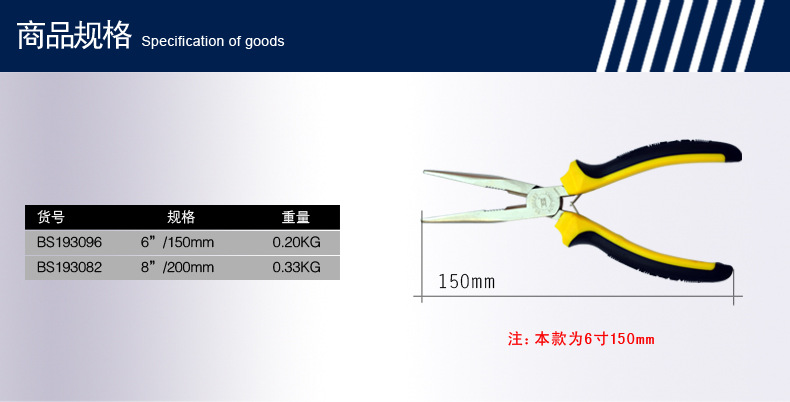 商品规格 Specification of goods

| 货号 | 规格 | 重量 |
|---|---|---|
| BS193096 | 6”/150mm | 0.20KG |
| BS193082 | 8”/200mm | 0.33KG |

150mm

注：本款为6寸150mm